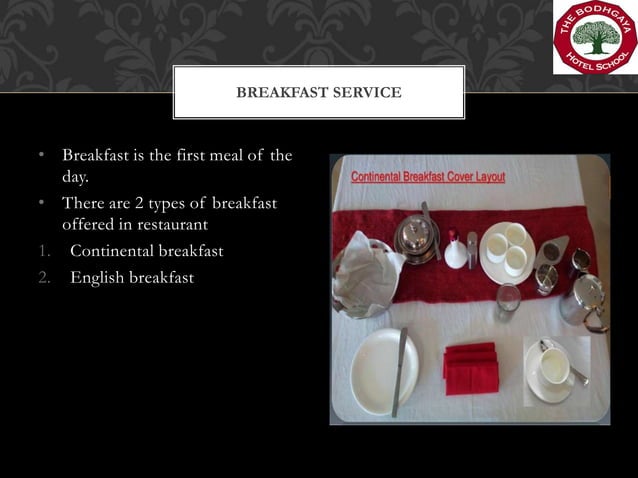 THE BODHGAYA HOTEL SCHOOL

BREAKFAST SERVICE

• Breakfast is the first meal of the day.
• There are 2 types of breakfast offered in restaurant
1. Continental breakfast
2. English breakfast

Continental Breakfast Cover Layout